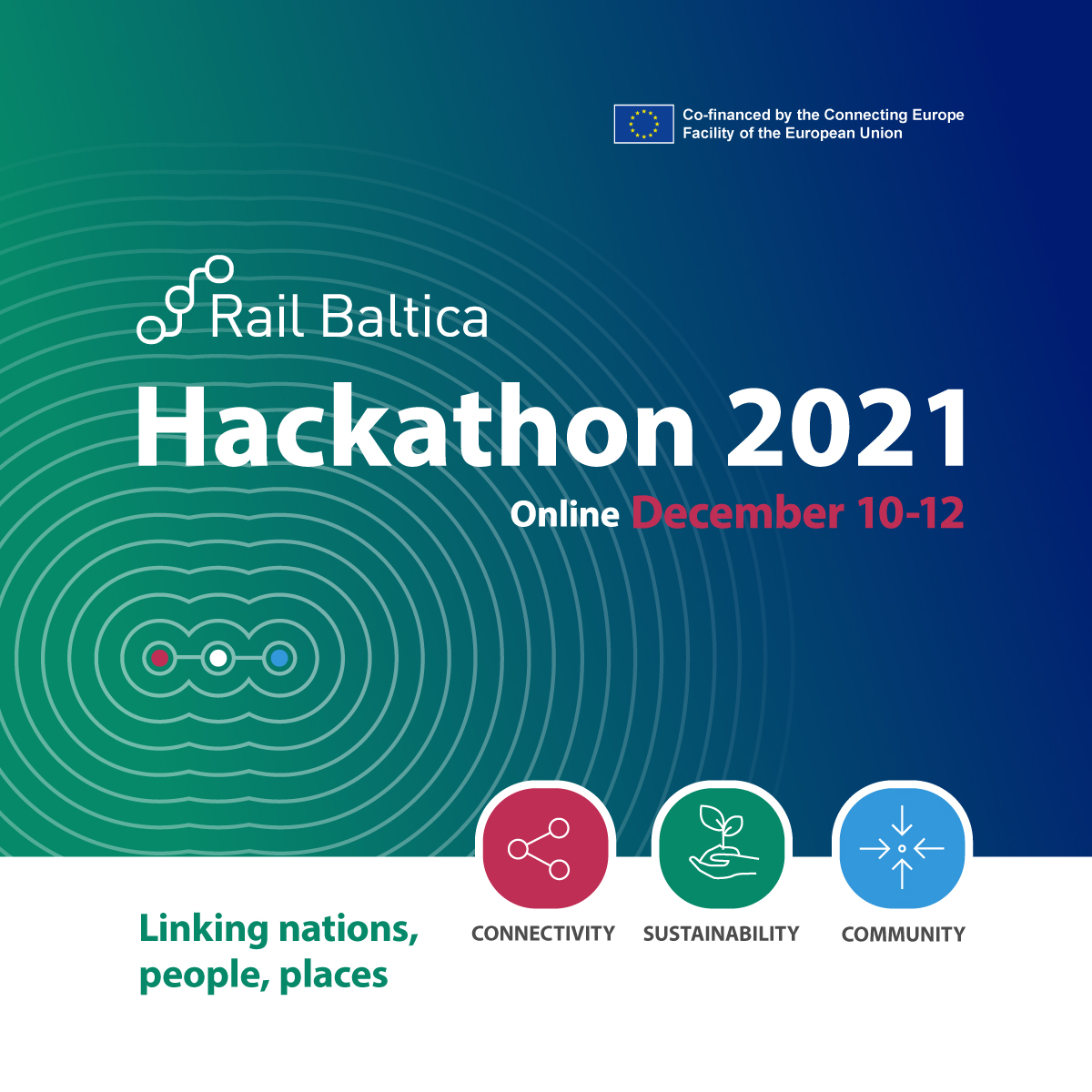 Co-financed by the Connecting Europe Facility of the European Union

Rail Baltica

Hackathon 2021

Online December 10-12

Linking nations, people, places

CONNECTIVITY

SUSTAINABILITY

COMMUNITY